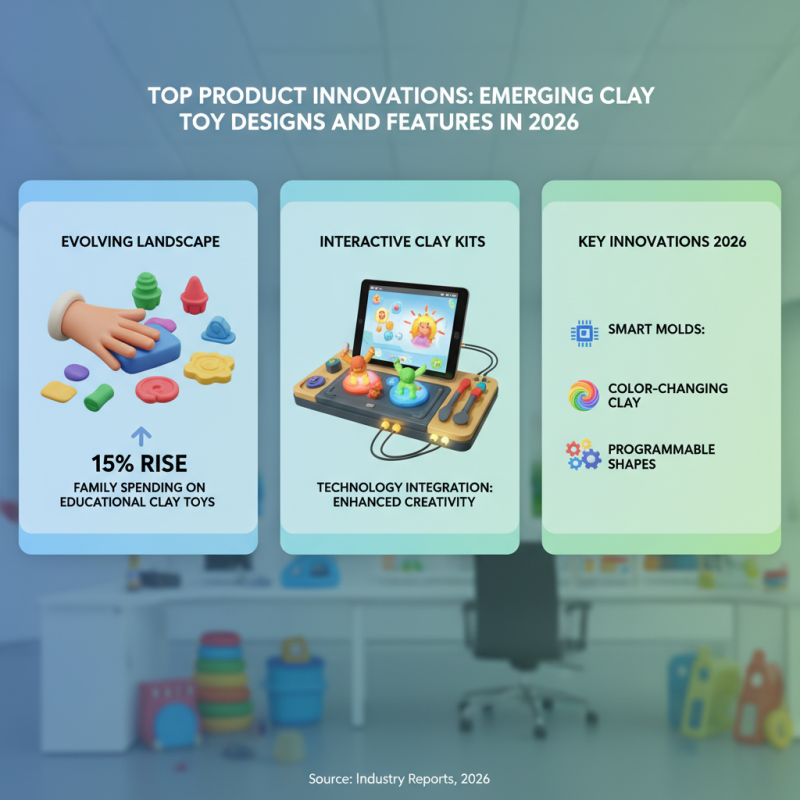 TOP PRODUCT INNOVATIONS: EMERGING CLAY TOY DESIGNS AND FEATURES IN 2026

EVOLVING LANDSCAPE

15% RISE

FAMILY SPENDING ON EDUCATIONAL CLAY TOYS

INTERACTIVE CLAY KITS

TECHNOLOGY INTEGRATION: ENHANCED CREATIVITY

KEY INNOVATIONS 2026

SMART MOLDS:

COLOR-CHANGING CLAY

PROGRAMMABLE SHAPES

Source: Industry Reports, 2026